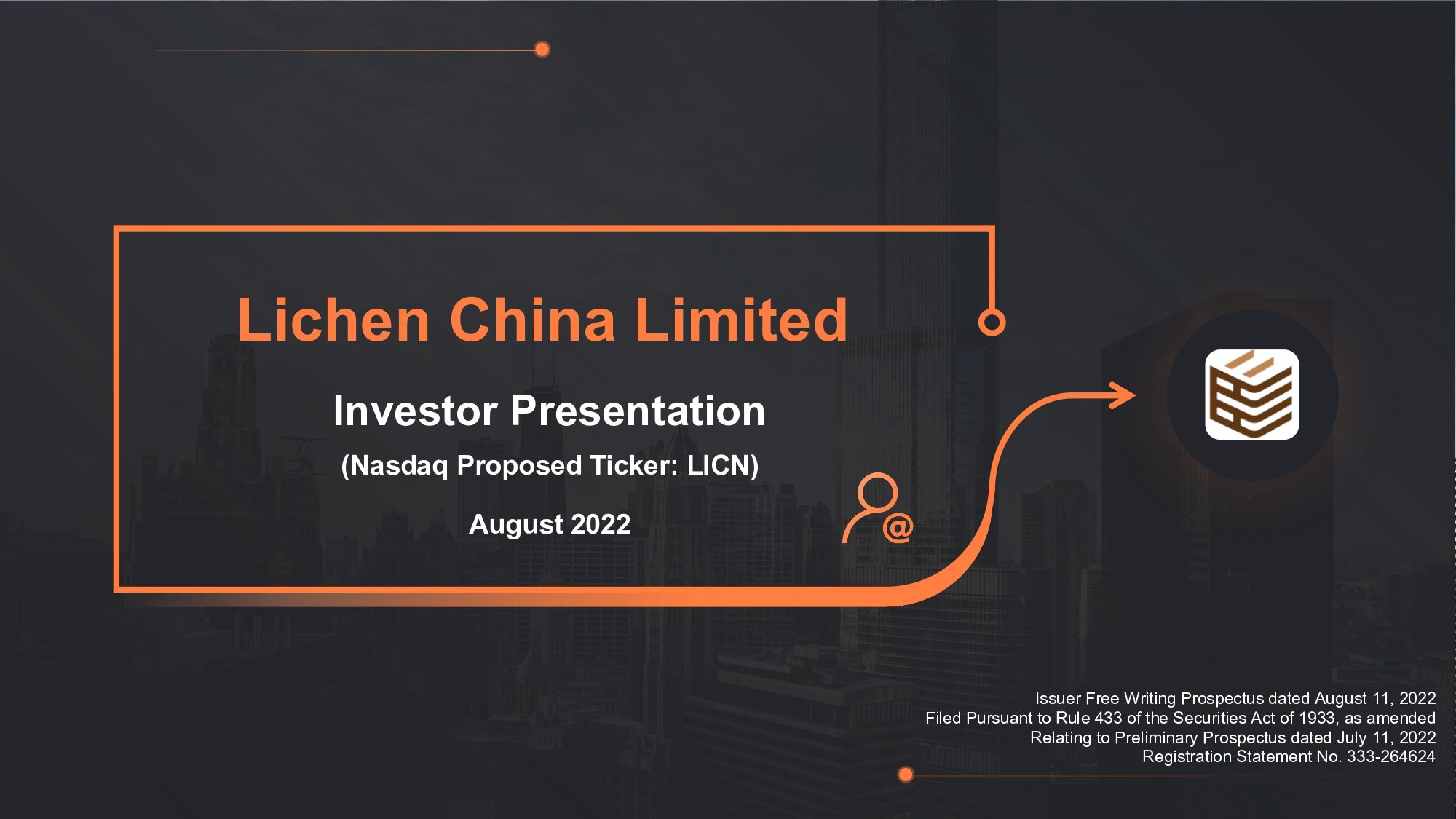 Lichen China Limited

Investor Presentation

(Nasdaq Proposed Ticker: LICN)

August 2022

Issuer Free Writing Prospectus dated August 11, 2022
Filed Pursuant to Rule 433 of the Securities Act of 1933, as amended
Relating to Preliminary Prospectus dated July 11, 2022
Registration Statement No. 333-264624